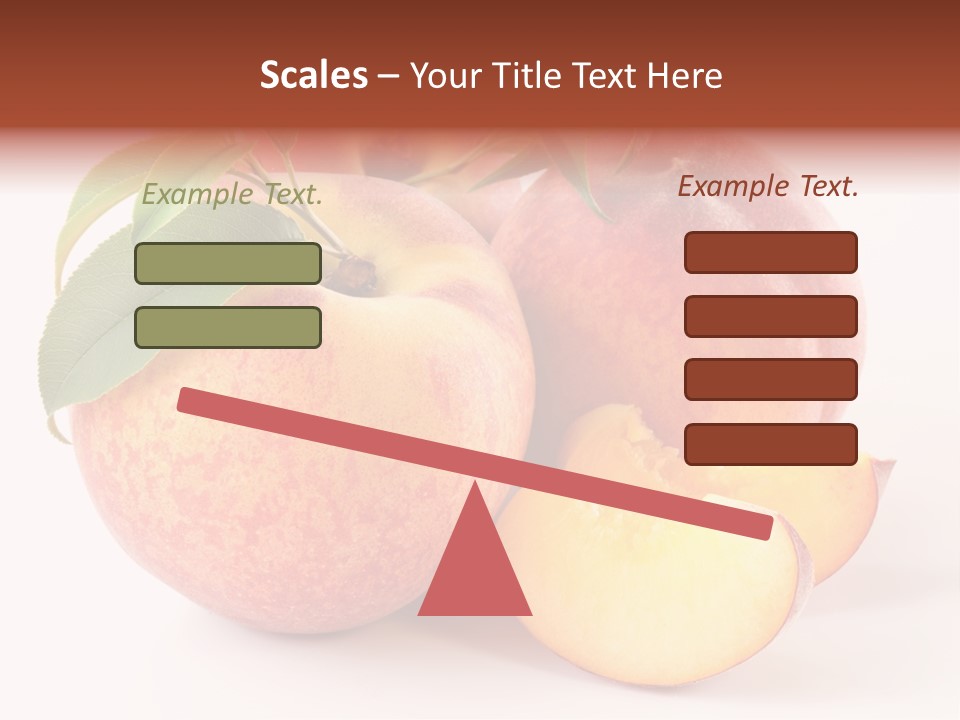 Scales – Your Title Text Here

Example Text.

Example Text.